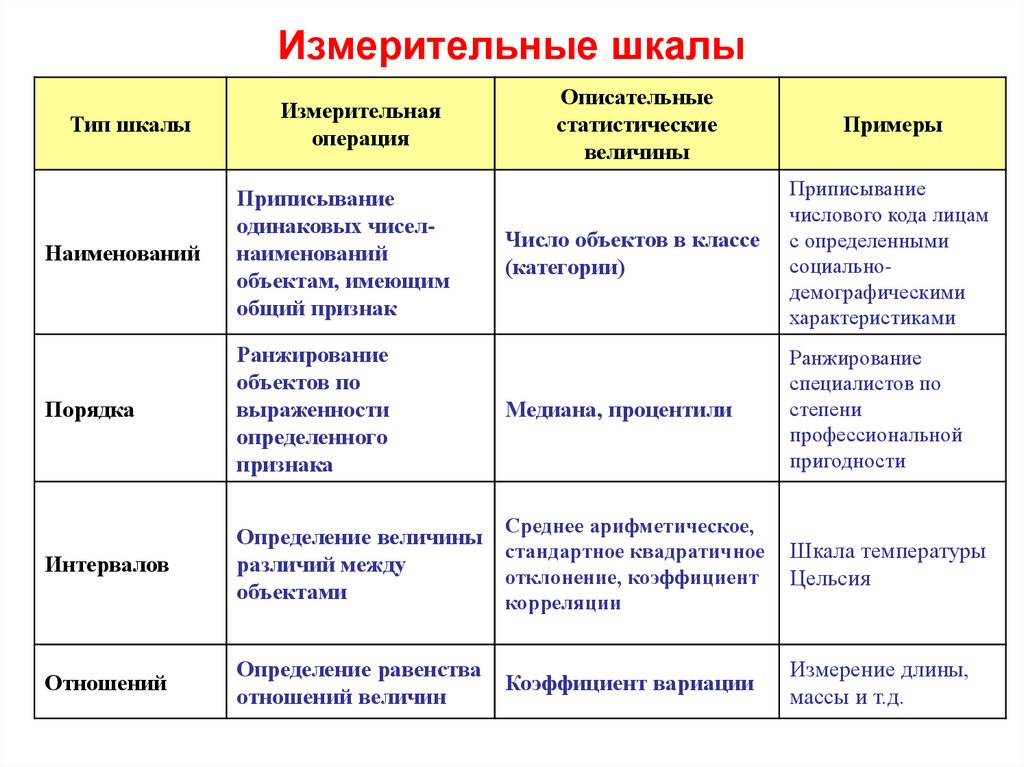 Измерительные шкалы

| Тип шкалы | Измерительная операция | Описательные статистические величины | Примеры |
|---|---|---|---|
| Наименований | Приписывание одинаковых чисел-наименований объектам, имеющим общий признак | Число объектов в классе (категории) | Приписывание числового кода лицам с определенными социально-демографическими характеристиками |
| Порядка | Ранжирование объектов по выраженности определенного признака | Медиана, процентили | Ранжирование специалистов по степени профессиональной пригодности |
| Интервалов | Определение величины различий между объектами | Среднее арифметическое, стандартное квадратичное отклонение, коэффициент корреляции | Шкала температуры Цельсия |
| Отношений | Определение равенства отношений величин | Коэффициент вариации | Измерение длины, массы и т.д. |